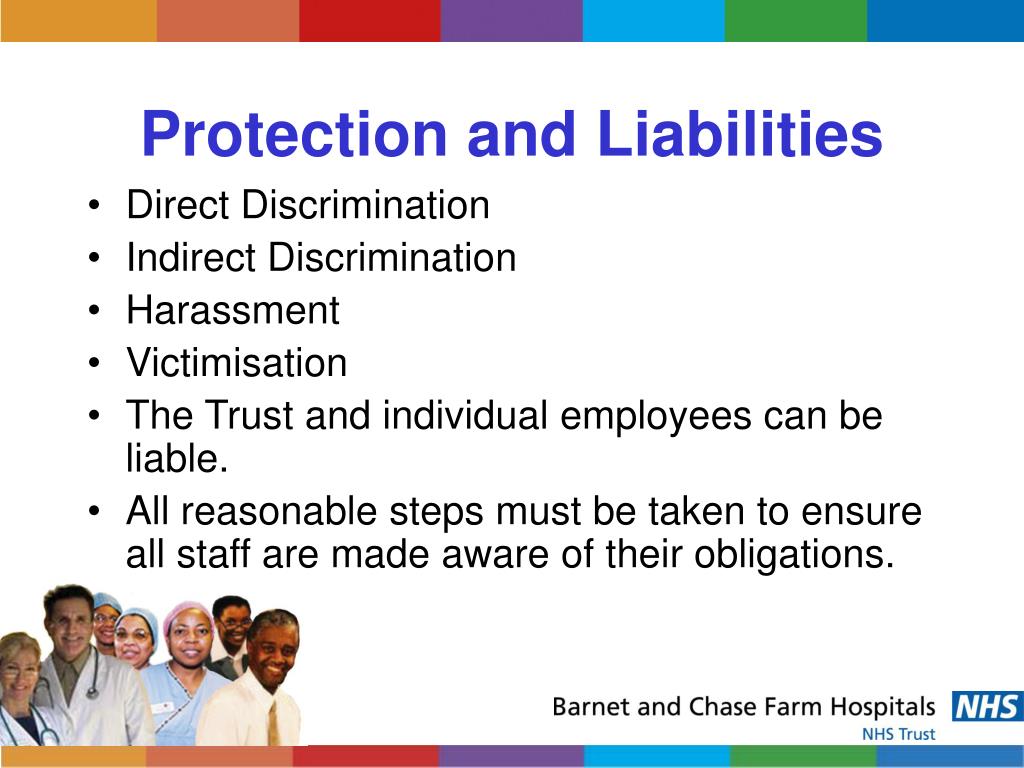 Protection and Liabilities

• Direct Discrimination
• Indirect Discrimination
• Harassment
• Victimisation
• The Trust and individual employees can be liable.
• All reasonable steps must be taken to ensure all staff are made aware of their obligations.

Barnet and Chase Farm Hospitals NHS
NHS Trust